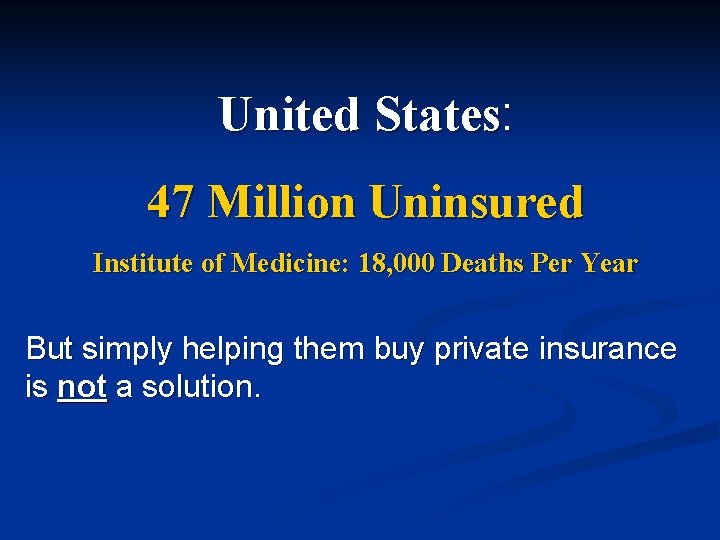 United States:

47 Million Uninsured

Institute of Medicine: 18,000 Deaths Per Year

But simply helping them buy private insurance is not a solution.